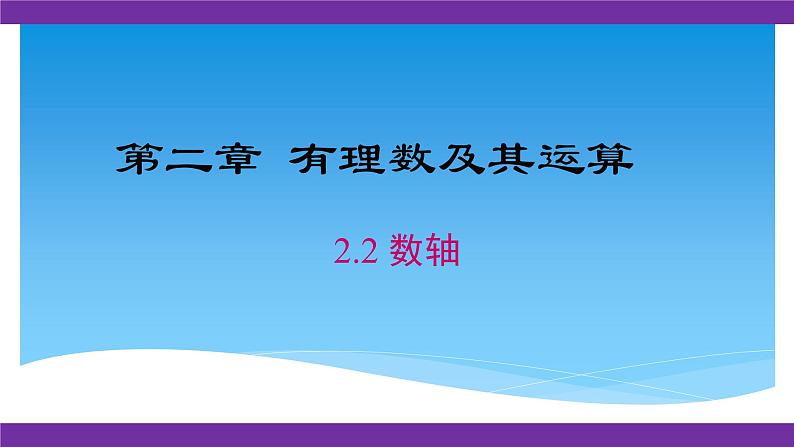 第二章 有理数及其运算

2.2 数轴